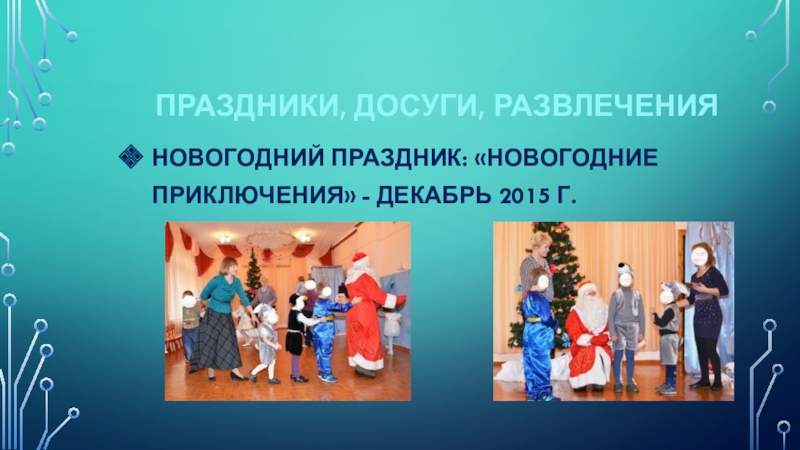 ПРАЗДНИКИ, ДОСУГИ, РАЗВЛЕЧЕНИЯ

НОВОГОДНИЙ ПРАЗДНИК: «НОВОГОДНИЕ ПРИКЛЮЧЕНИЯ» - ДЕКАБРЬ 2015 Г.